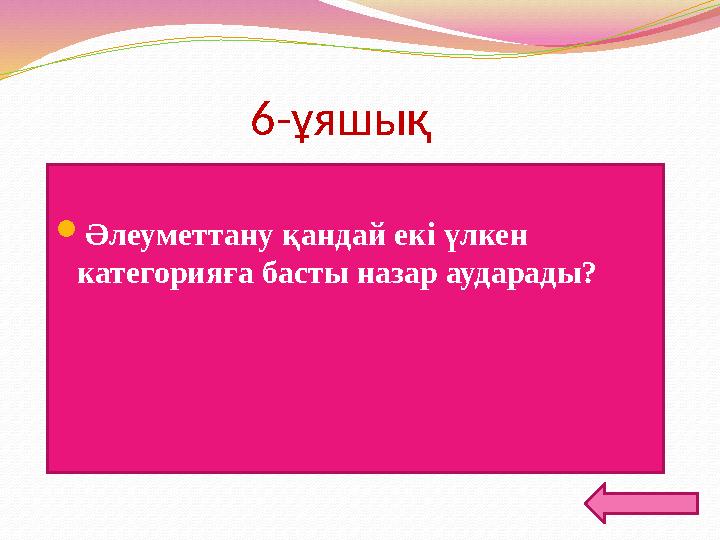 6-ұяшық

Әлеуметтану қандай екі үлкен категорияға басты назар аударады?